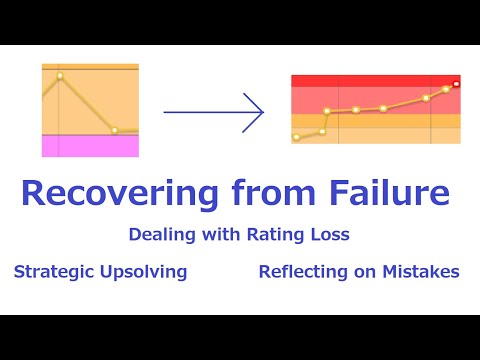 Recovering from Failure

Dealing with Rating Loss

Strategic Upsolving

Reflecting on Mistakes